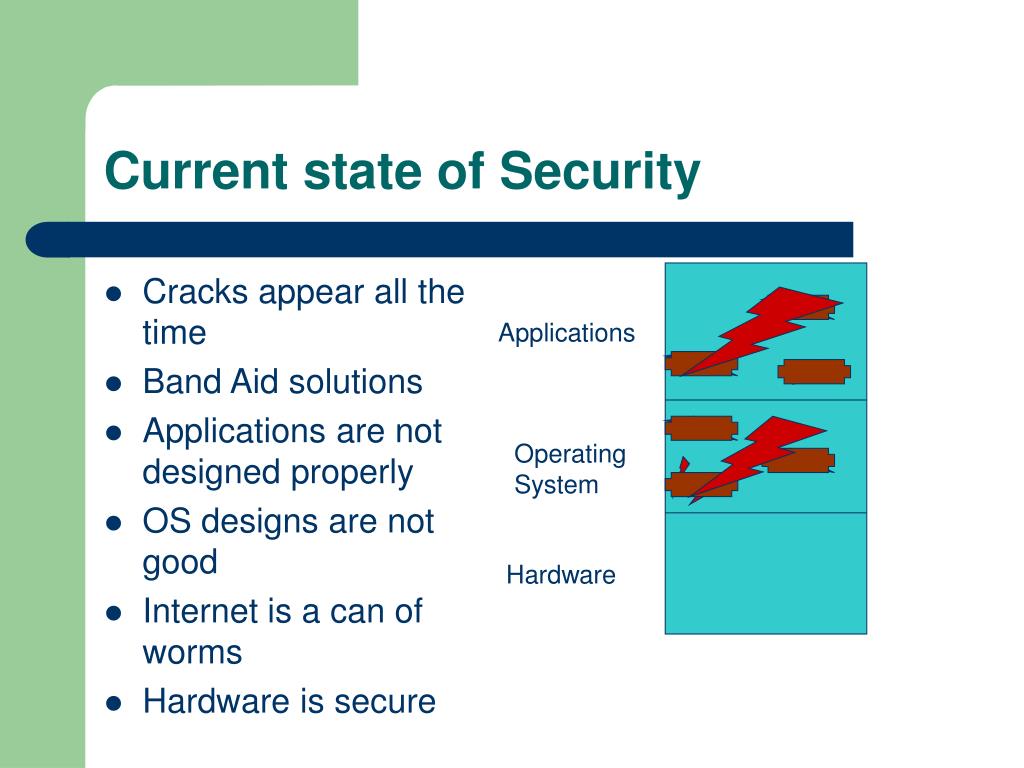 Current state of Security

- Cracks appear all the time
- Band Aid solutions
- Applications are not designed properly
- OS designs are not good
- Internet is a can of worms
- Hardware is secure

Applications

Operating System

Hardware